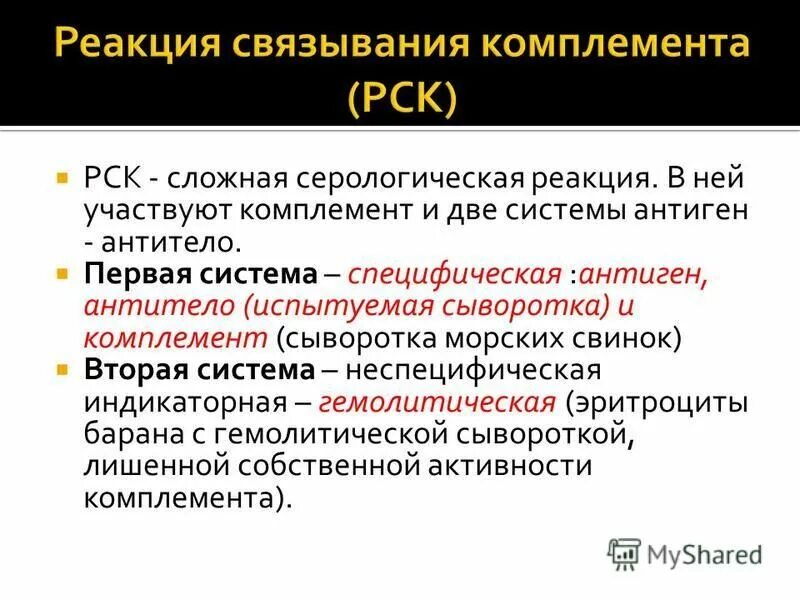 Реакция связывания комплемента (РСК)

РСК - сложная серологическая реакция. В ней участвуют комплемент и две системы антиген - антитело.

Первая система – специфическая :антиген, антитело (испытуемая сыворотка) и комплемент (сыворотка морских свинок)

Вторая система – неспецифическая индикаторная – гемолитическая (эритроциты барана с гемолитической сывороткой, лишенной собственной активности комплемента).

MyShared